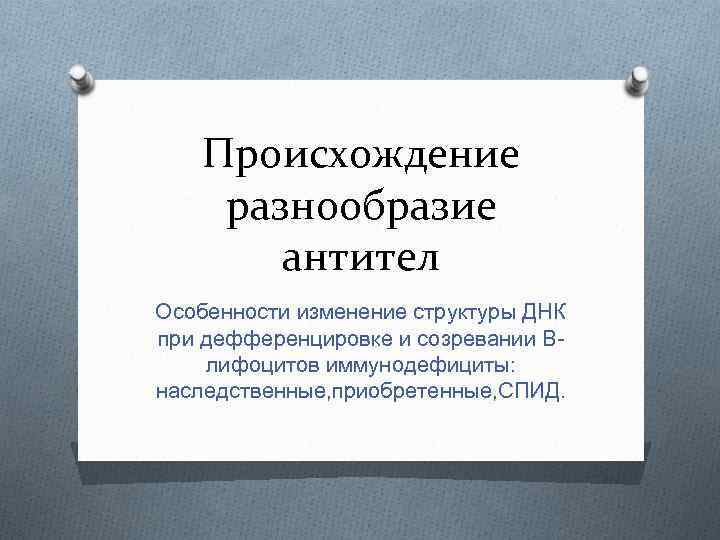 Происхождение разнообразие антител

Особенности изменение структуры ДНК при дефференцировке и созревании В-лифоцитов иммунодефициты: наследственные,приобретенные,СПИД.